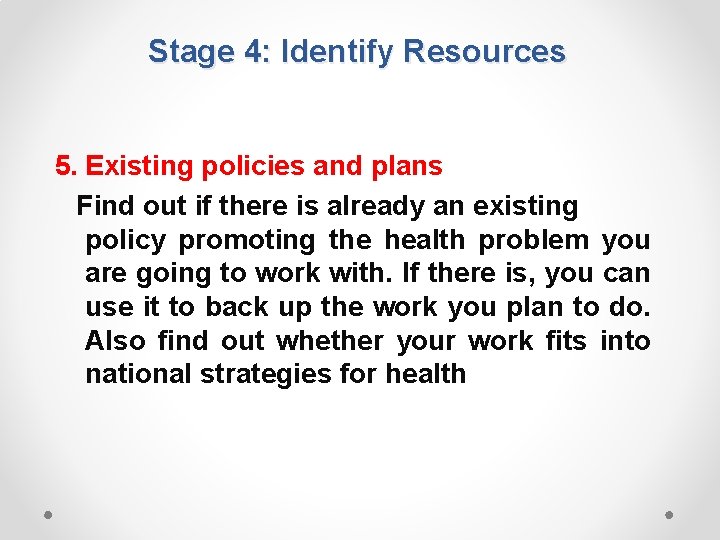 Stage 4: Identify Resources

5. Existing policies and plans

Find out if there is already an existing policy promoting the health problem you are going to work with. If there is, you can use it to back up the work you plan to do. Also find out whether your work fits into national strategies for health